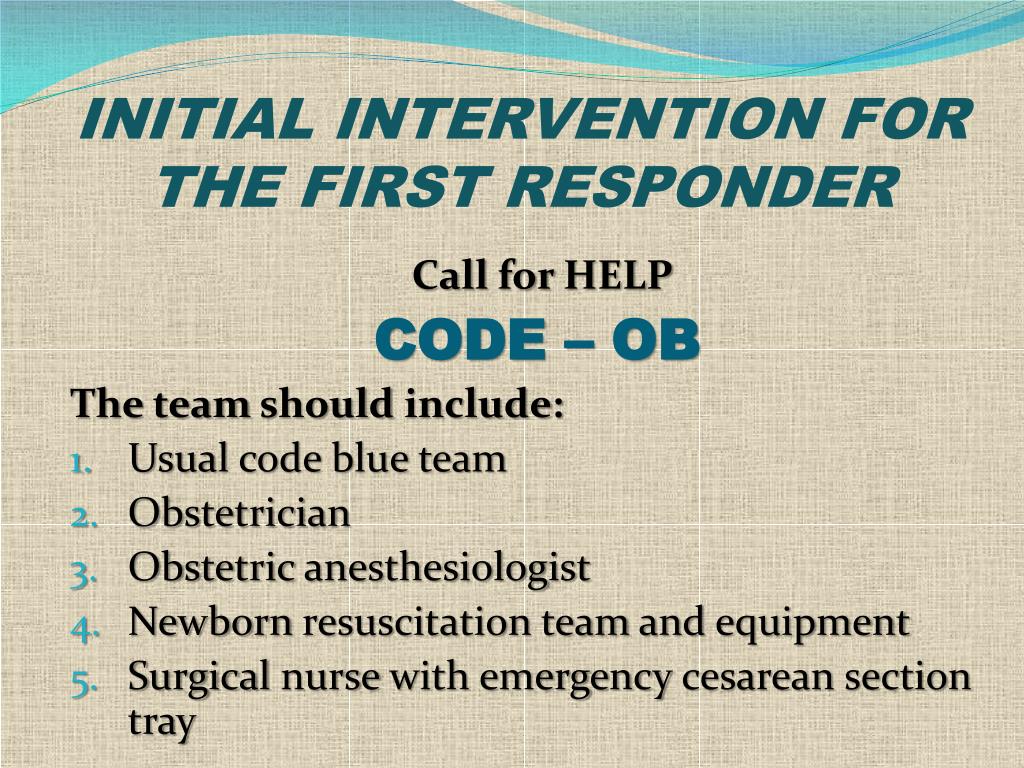 INITIAL INTERVENTION FOR THE FIRST RESPONDER

Call for HELP

CODE – OB

The team should include:
1. Usual code blue team
2. Obstetrician
3. Obstetric anesthesiologist
4. Newborn resuscitation team and equipment
5. Surgical nurse with emergency cesarean section tray